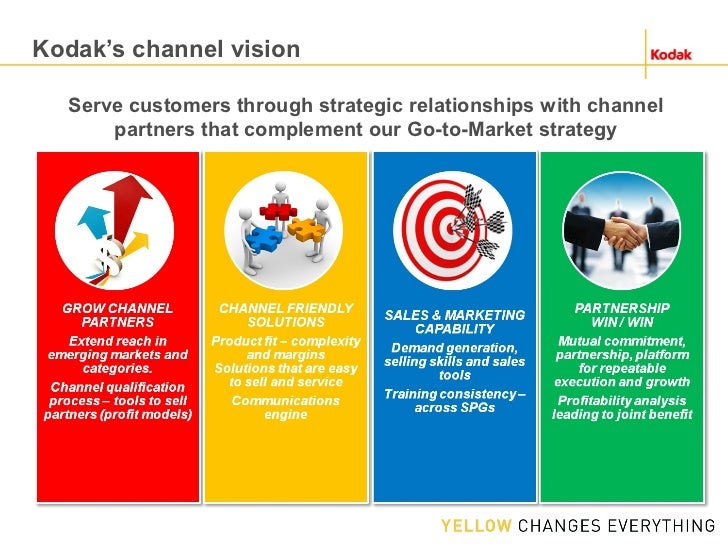 Kodak's channel vision

Kodak

Serve customers through strategic relationships with channel partners that complement our Go-to-Market strategy

GROW CHANNEL PARTNERS

Extend reach in emerging markets and categories.

Channel qualification process – tools to sell partners (profit models)

CHANNEL FRIENDLY SOLUTIONS

Product fit – complexity and margins

Solutions that are easy to sell and service

Communications engine

SALES & MARKETING CAPABILITY

Demand generation, selling skills and sales tools

Training consistency – across SPGs

PARTNERSHIP WIN / WIN

Mutual commitment, partnership, platform for repeatable execution and growth

Profitability analysis leading to joint benefit

YELLOW CHANGES EVERYTHING